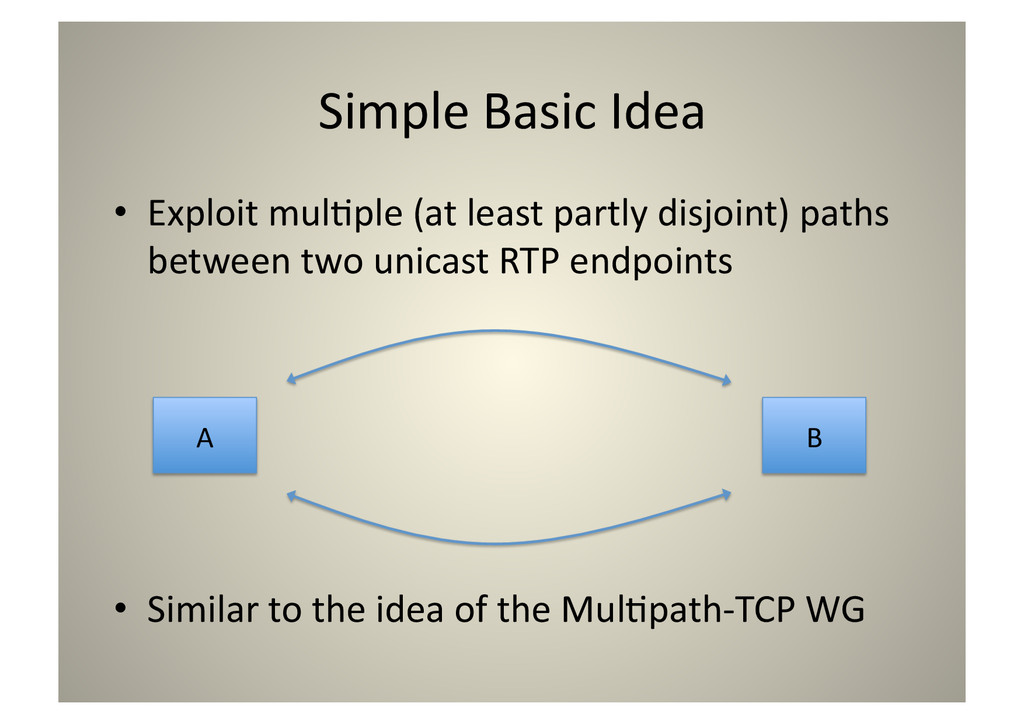 Simple Basic Idea

• Exploit multiple (at least partly disjoint) paths between two unicast RTP endpoints

A

B

• Similar to the idea of the Multipath-TCP WG